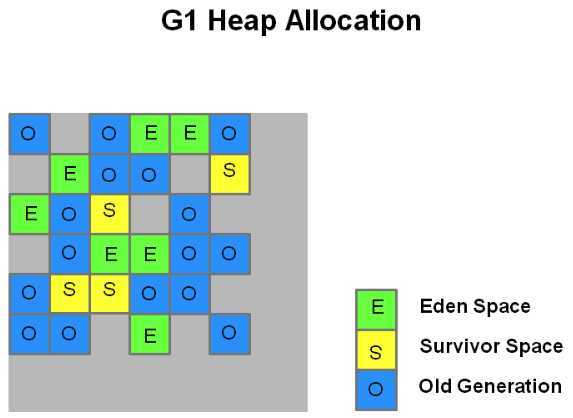 G1 Heap Allocation

O O E E O
E O O S
E O S O
O E E O O
O S S O O
O O E O

E Eden Space
S Survivor Space
O Old Generation